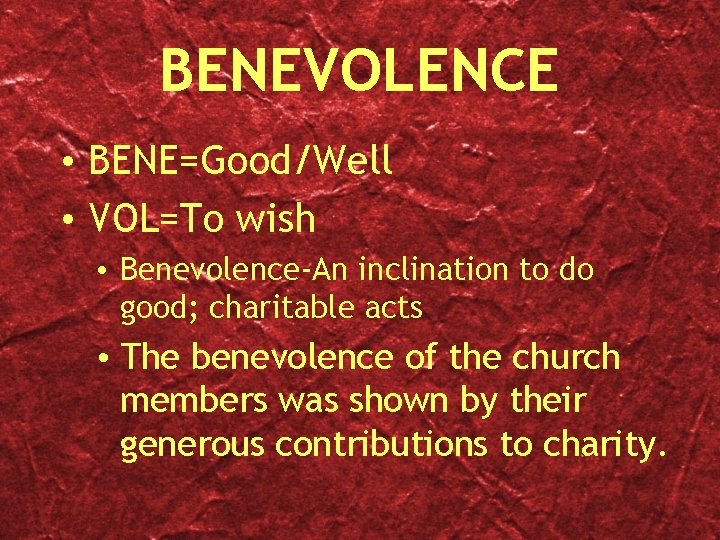 BENEVOLENCE

• BENE=Good/Well
• VOL=To wish
• Benevolence-An inclination to do good; charitable acts
• The benevolence of the church members was shown by their generous contributions to charity.